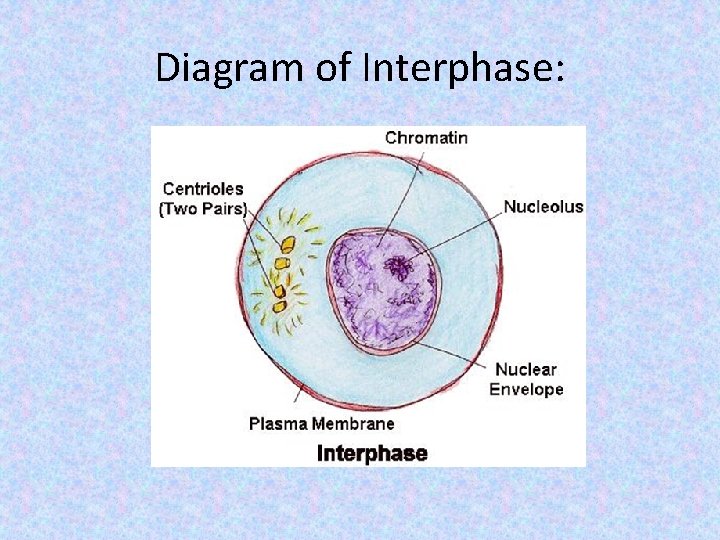 Diagram of Interphase:

Chromatin

Centrioles (Two Pairs)

Nucleolus

Nuclear Envelope

Plasma Membrane

Interphase